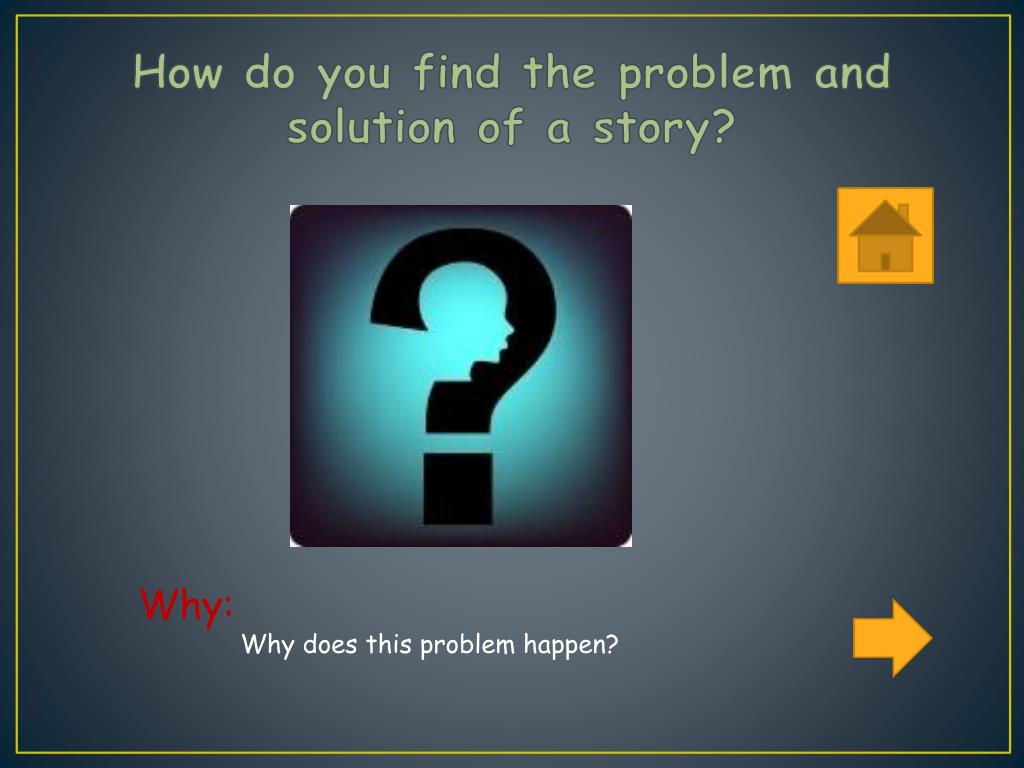 How do you find the problem and solution of a story?

Why:

Why does this problem happen?